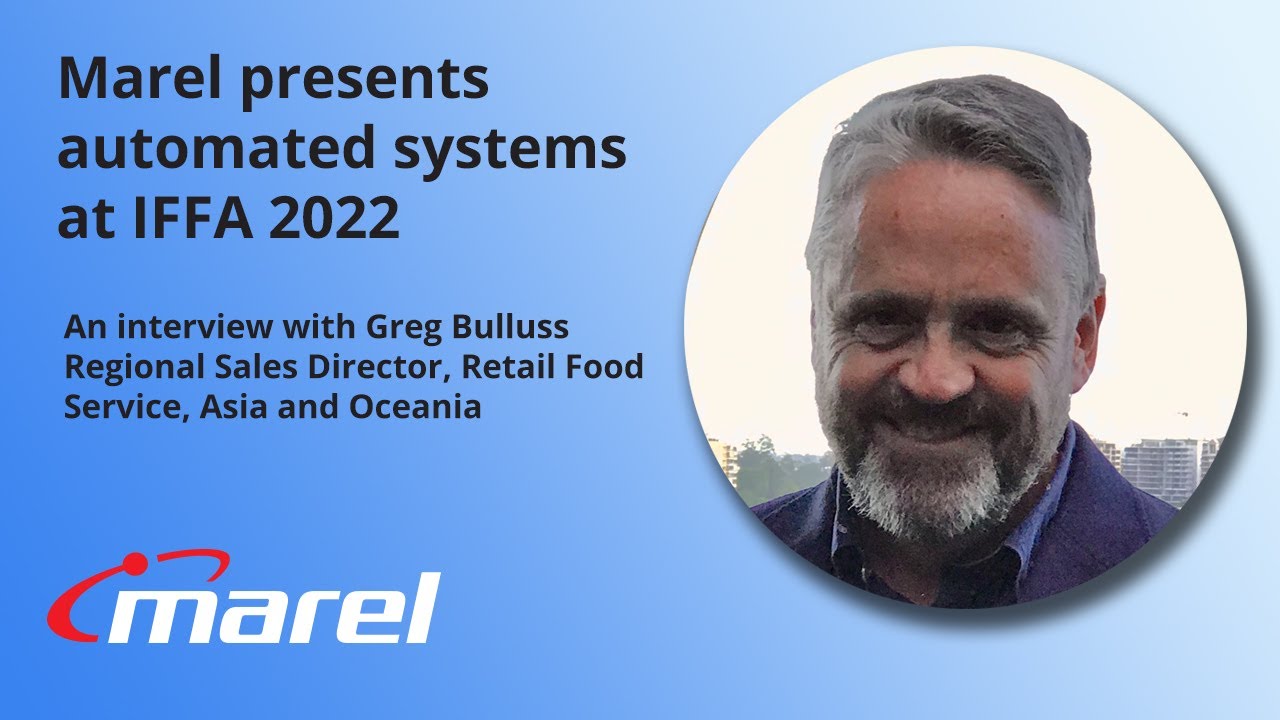 Marel presents automated systems at IFFA 2022

An interview with Greg Bulluss
Regional Sales Director, Retail Food Service, Asia and Oceania

marel